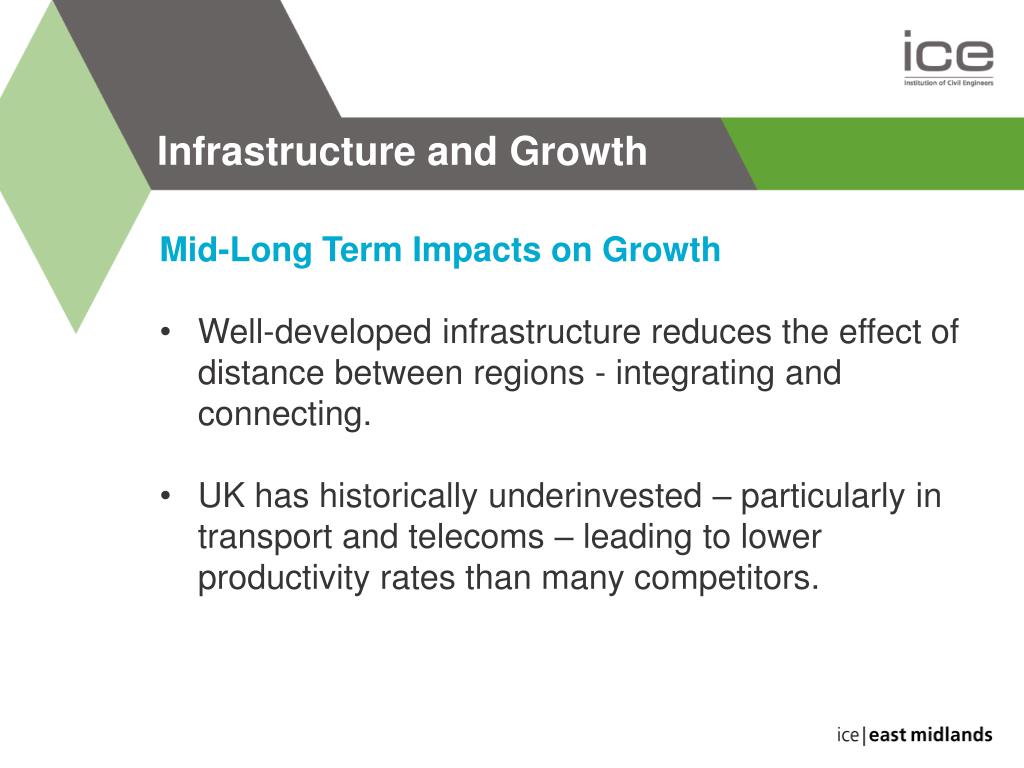 ice
Institution of Civil Engineers

Infrastructure and Growth

Mid-Long Term Impacts on Growth

• Well-developed infrastructure reduces the effect of distance between regions - integrating and connecting.

• UK has historically underinvested – particularly in transport and telecoms – leading to lower productivity rates than many competitors.

ice|east midlands